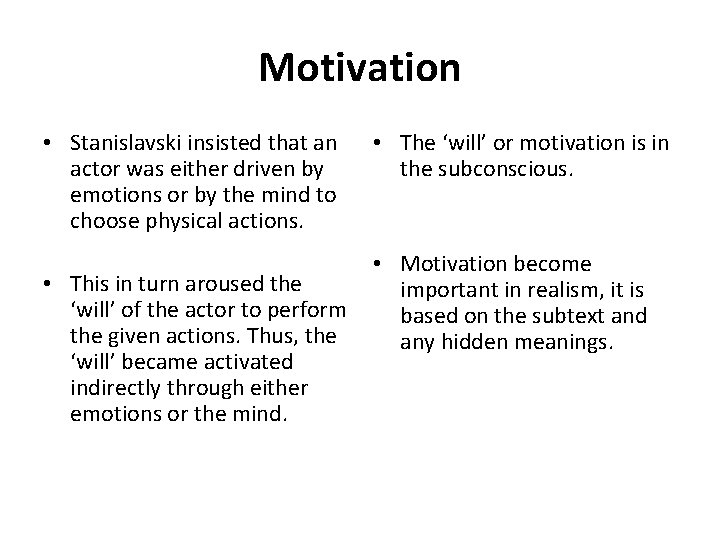 Motivation

• Stanislavski insisted that an actor was either driven by emotions or by the mind to choose physical actions.

• This in turn aroused the ‘will’ of the actor to perform the given actions. Thus, the ‘will’ became activated indirectly through either emotions or the mind.

• The ‘will’ or motivation is in the subconscious.

• Motivation become important in realism, it is based on the subtext and any hidden meanings.